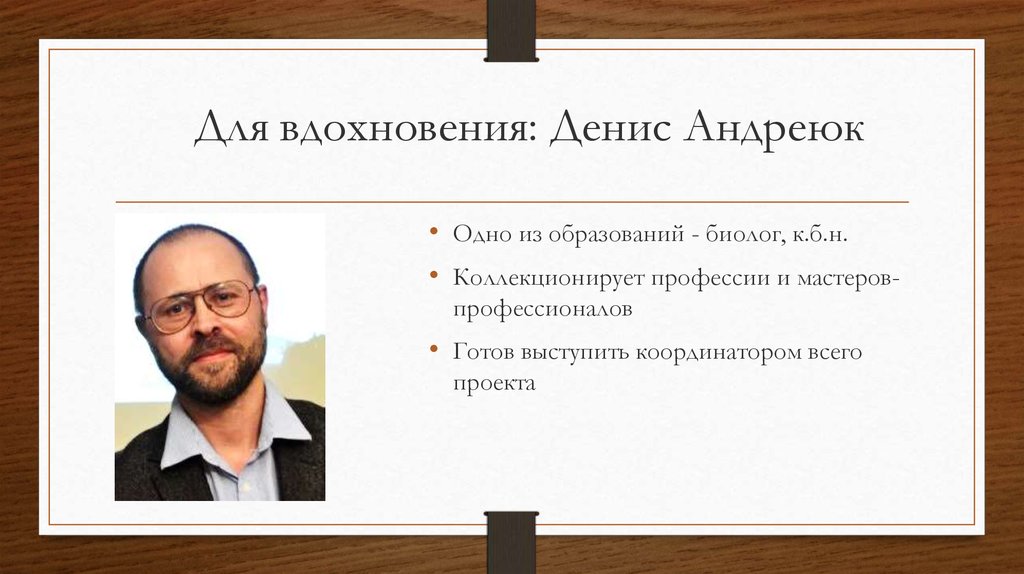 Для вдохновения: Денис Андреюк

• Одно из образований - биолог, к.б.н.
• Коллекционирует профессии и мастеров-профессионалов
• Готов выступить координатором всего проекта